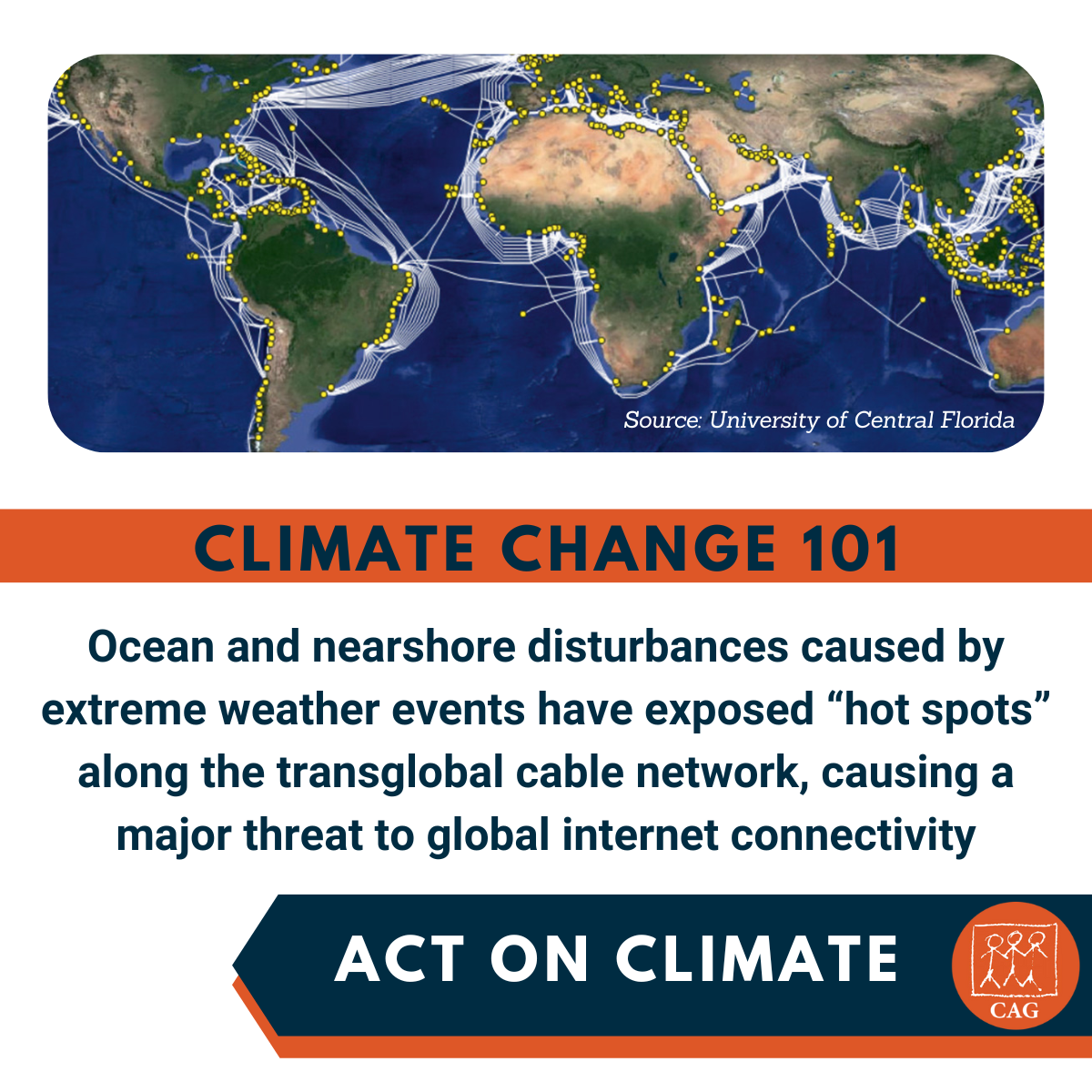 Source: University of Central Florida

CLIMATE CHANGE 101

Ocean and nearshore disturbances caused by extreme weather events have exposed “hot spots” along the transglobal cable network, causing a major threat to global internet connectivity

ACT ON CLIMATE

CAG